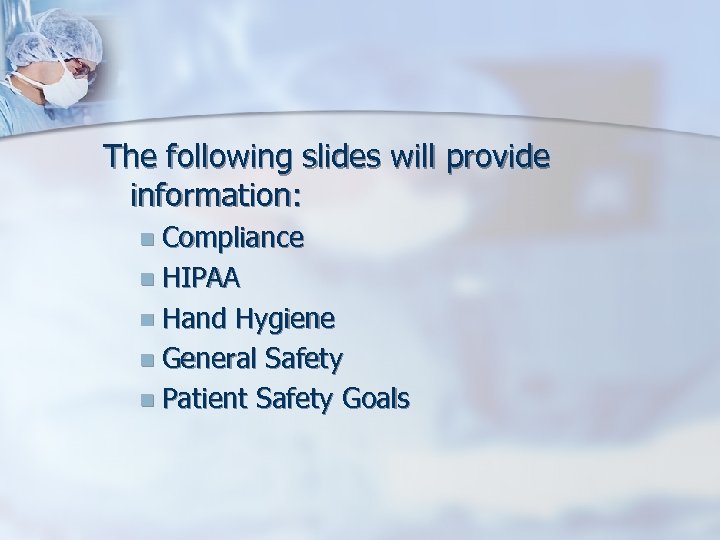 The following slides will provide information:

- Compliance
- HIPAA
- Hand Hygiene
- General Safety
- Patient Safety Goals